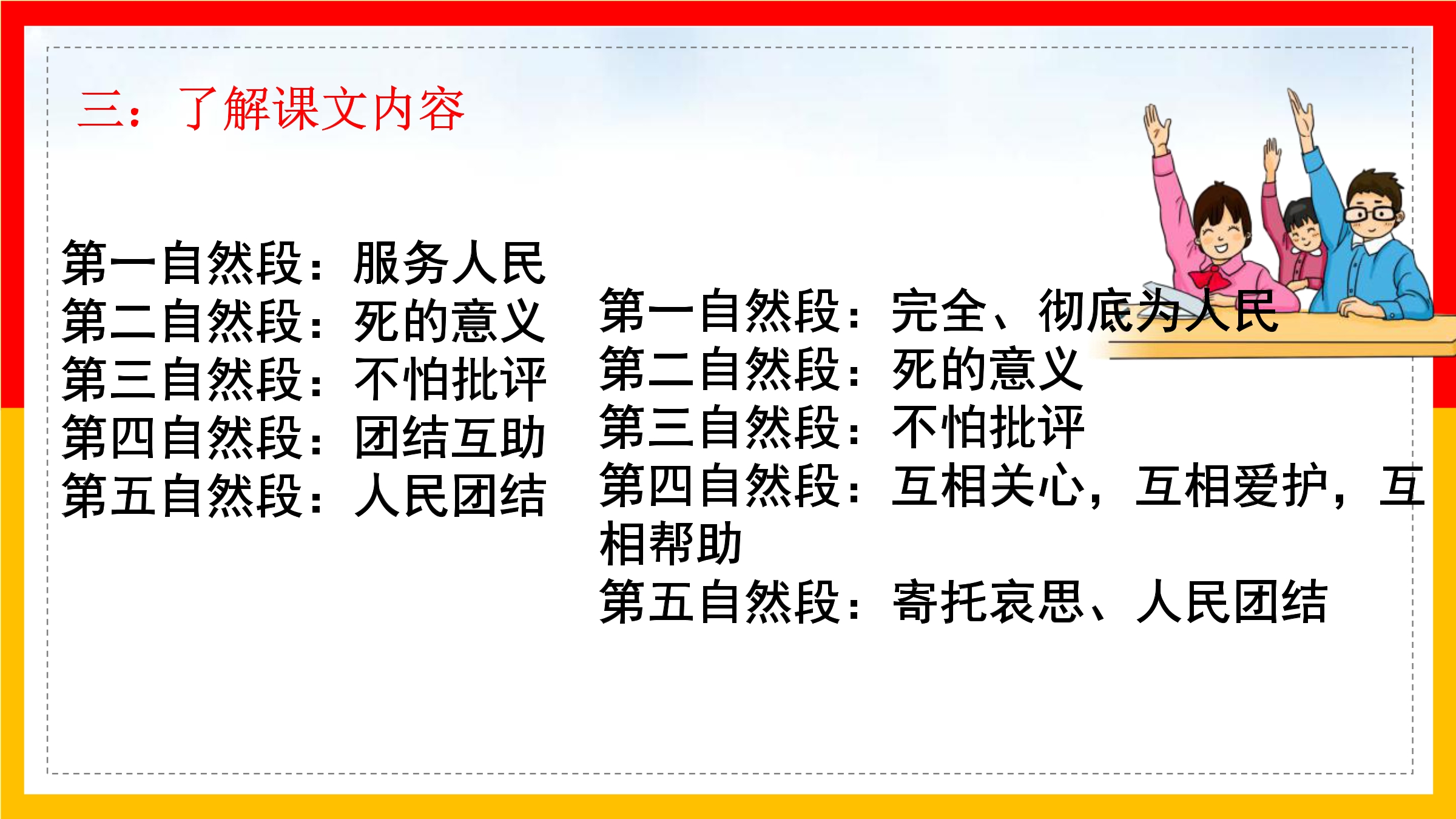 三：了解课文内容

第一自然段：服务人民
第二自然段：死的意义
第三自然段：不怕批评
第四自然段：团结互助
第五自然段：人民团结

第一自然段：完全、彻底为人民
第二自然段：死的意义
第三自然段：不怕批评
第四自然段：互相关心，互相爱护，互相帮助
第五自然段：寄托哀思、人民团结